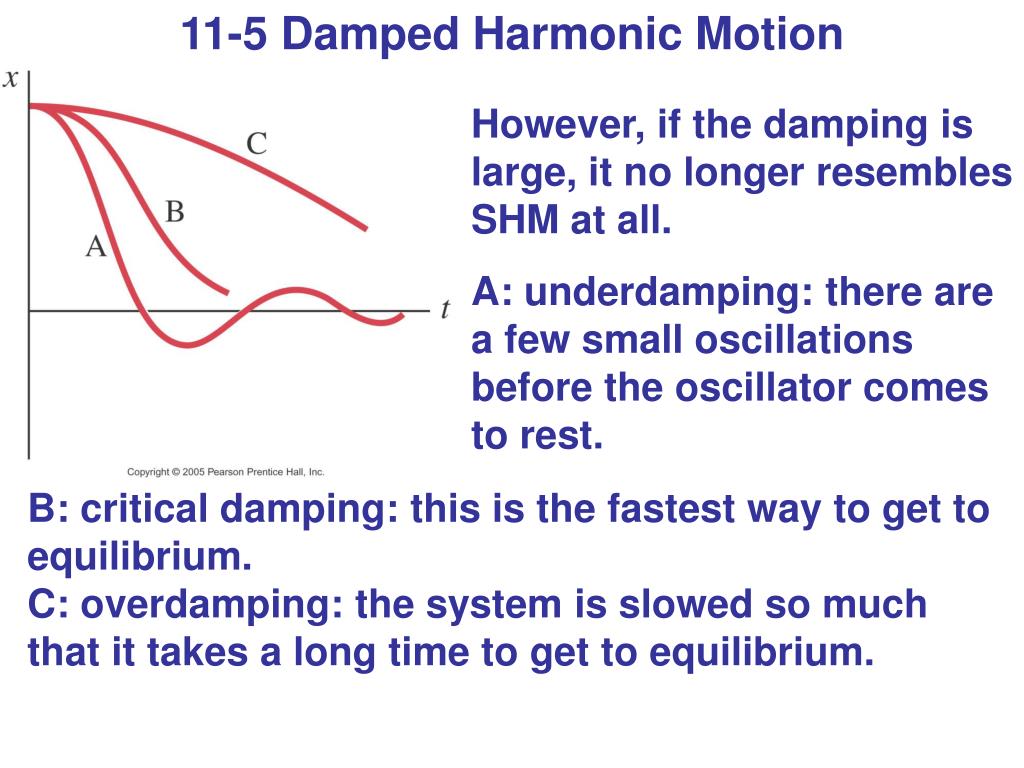 11-5 Damped Harmonic Motion

$x$

C

B

A

$t$

Copyright © 2005 Pearson Prentice Hall, Inc.

However, if the damping is large, it no longer resembles SHM at all.

A: underdamping: there are a few small oscillations before the oscillator comes to rest.

B: critical damping: this is the fastest way to get to equilibrium.
C: overdamping: the system is slowed so much that it takes a long time to get to equilibrium.